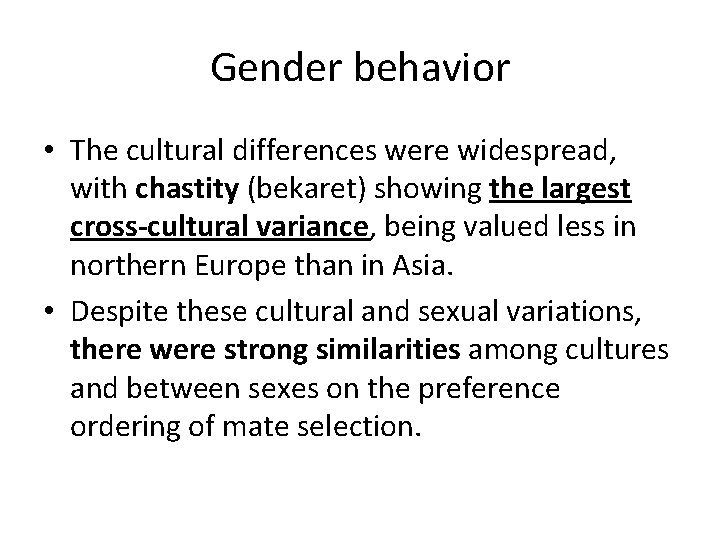 Gender behavior

• The cultural differences were widespread, with chastity (bekaret) showing the largest cross-cultural variance, being valued less in northern Europe than in Asia.

• Despite these cultural and sexual variations, there were strong similarities among cultures and between sexes on the preference ordering of mate selection.